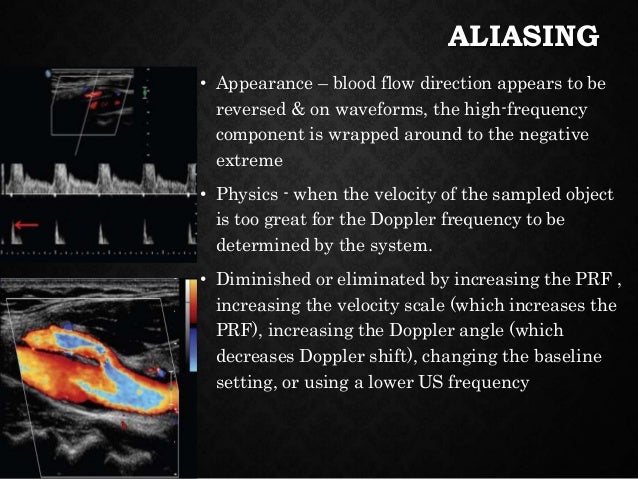 ALIASING

• Appearance – blood flow direction appears to be reversed & on waveforms, the high-frequency component is wrapped around to the negative extreme

• Physics - when the velocity of the sampled object is too great for the Doppler frequency to be determined by the system.

• Diminished or eliminated by increasing the PRF , increasing the velocity scale (which increases the PRF), increasing the Doppler angle (which decreases Doppler shift), changing the baseline setting, or using a lower US frequency